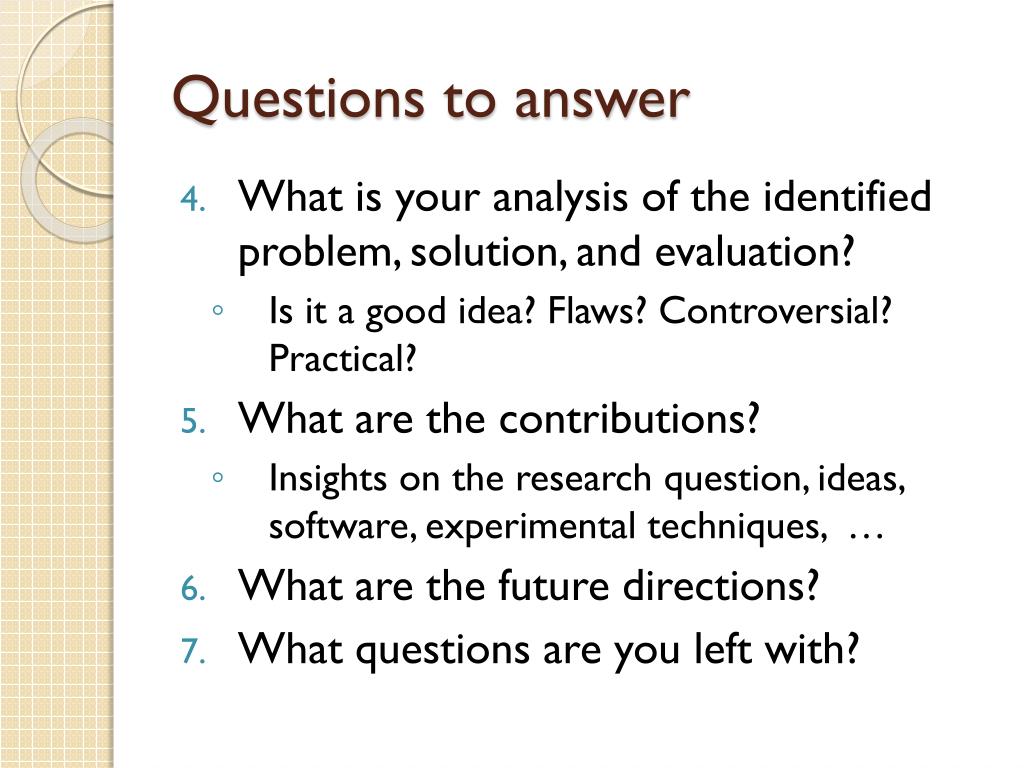 Questions to answer

4. What is your analysis of the identified problem, solution, and evaluation?
◦ Is it a good idea? Flaws? Controversial? Practical?

5. What are the contributions?
◦ Insights on the research question, ideas, software, experimental techniques, …

6. What are the future directions?

7. What questions are you left with?